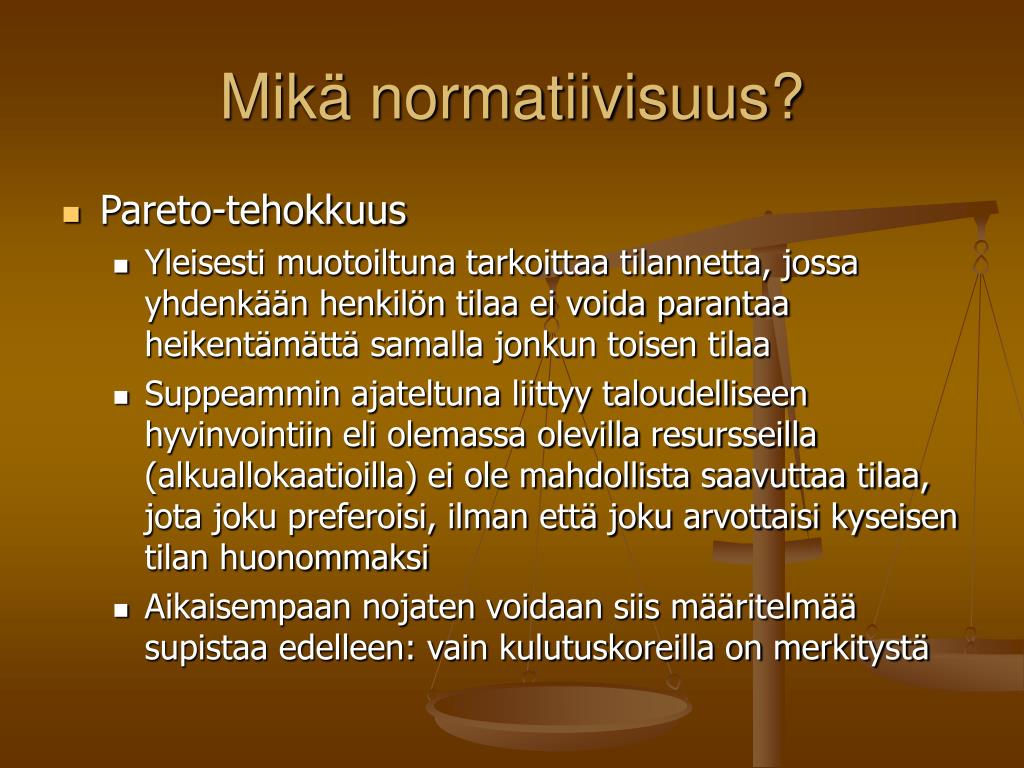 Mikä normatiivisuus?

Pareto-tehokkuus

Yleisesti muotoiltuna tarkoittaa tilannetta, jossa yhdenkään henkilön tilaa ei voida parantaa heikentämättä samalla jonkun toisen tilaa

Suppeammin ajateltuna liittyy taloudelliseen hyvinvointiin eli olemassa olevilla resursseilla (alkuallokaatioilla) ei ole mahdollista saavuttaa tilaa, jota joku preferoisi, ilman että joku arvottaisi kyseisen tilan huonommaksi

Aikaisempaan nojaten voidaan siis määritelmää supistaa edelleen: vain kulutuskoreilla on merkitystä